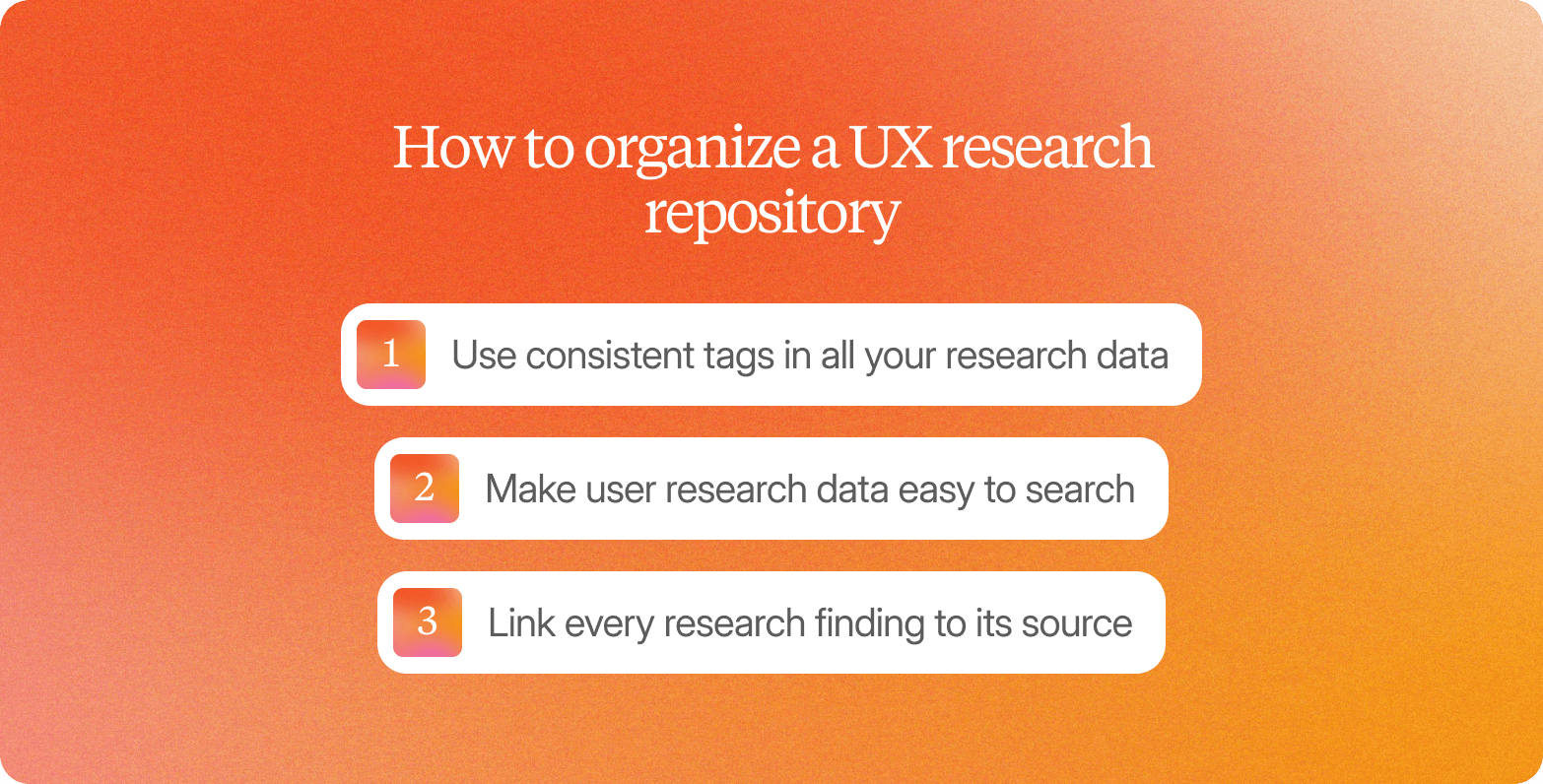 How to organize a UX research repository

1 Use consistent tags in all your research data

2 Make user research data easy to search

3 Link every research finding to its source